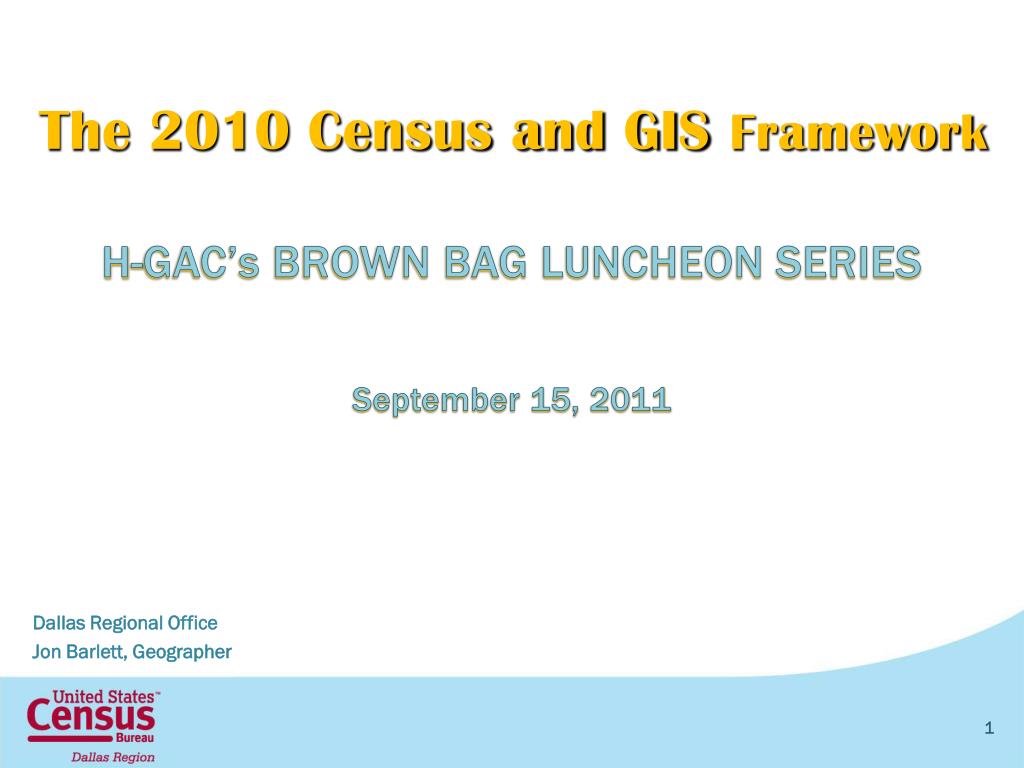 The 2010 Census and GIS Framework

H-GAC's BROWN BAG LUNCHEON SERIES

September 15, 2011

Dallas Regional Office
Jon Barlett, Geographer

United States™
Census
Bureau
Dallas Region

1